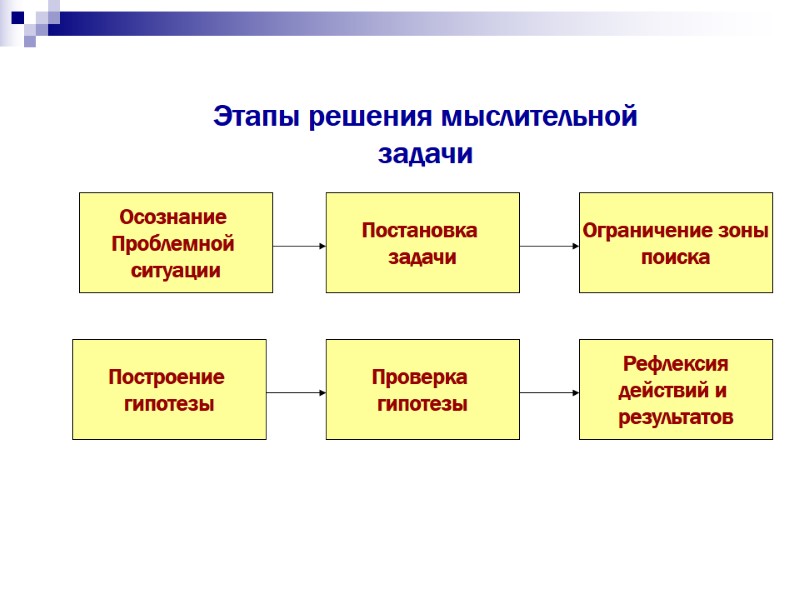 Этапы решения мыслительной задачи

Осознание Проблемной ситуации

Постановка задачи

Ограничение зоны поиска

Построение гипотезы

Проверка гипотезы

Рефлексия действий и результатов